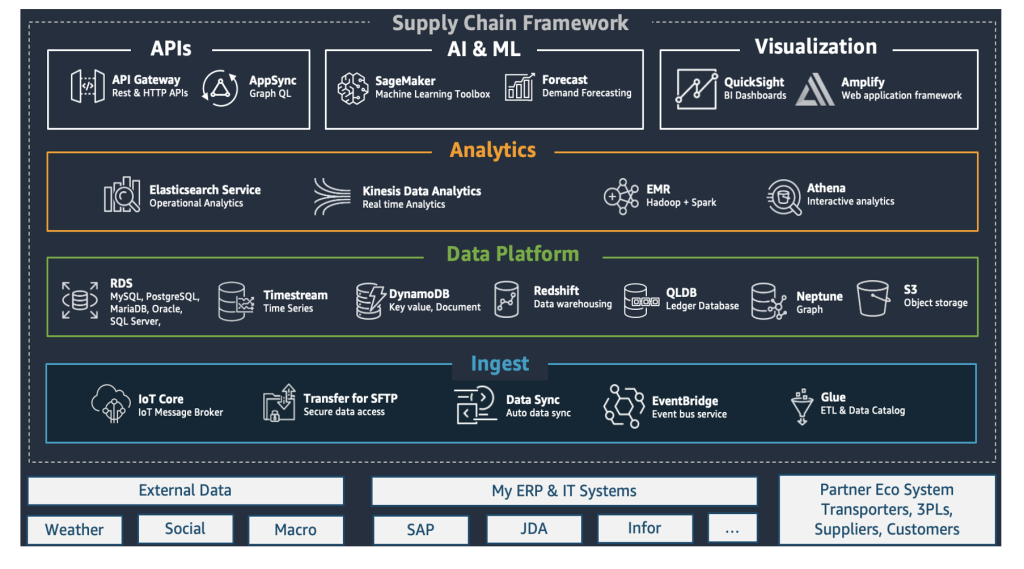 Supply Chain Framework

APIs

API Gateway
Rest & HTTP APIs

AppSync
Graph QL

AI & ML

SageMaker
Machine Learning Toolbox

Forecast
Demand Forecasting

Visualization

QuickSight
BI Dashboards

Amplify
Web application framework

Analytics

Elasticsearch Service
Operational Analytics

Kinesis Data Analytics
Real time Analytics

EMR
Hadoop + Spark

Athena
Interactive analytics

Data Platform

RDS
MySQL, PostgreSQL, MariaDB, Oracle, SQL Server,

Timestream
Time Series

DynamoDB
Key value, Document

Redshift
Data warehousing

QLDB
Ledger Database

Neptune
Graph

S3
Object storage

Ingest

IoT Core
IoT Message Broker

Transfer for SFTP
Secure data access

Data Sync
Auto data sync

EventBridge
Event bus service

Glue
ETL & Data Catalog

External Data

Weather

Social

Macro

My ERP & IT Systems

SAP

JDA

Infor

...

Partner Eco System
Transporters, 3PLs, Suppliers, Customers